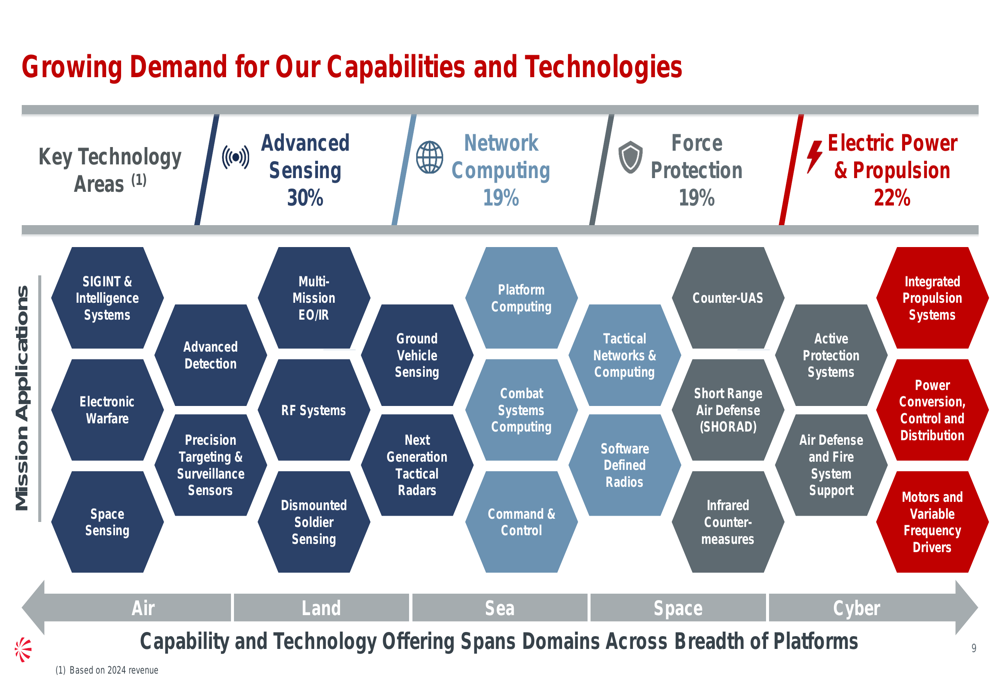 Growing Demand for Our Capabilities and Technologies

Key Technology Areas $^{(1)}$

Advanced Sensing 30%

Network Computing 19%

Force Protection 19%

Electric Power & Propulsion 22%

Mission Applications

SIGINT & Intelligence Systems

Electronic Warfare

Space Sensing

Advanced Detection

Precision Targeting & Surveillance Sensors

Multi-Mission EO/IR

RF Systems

Dismounted Soldier Sensing

Ground Vehicle Sensing

Next Generation Tactical Radars

Platform Computing

Combat Systems Computing

Command & Control

Tactical Networks & Computing

Software Defined Radios

Counter-UAS

Short Range Air Defense (SHORAD)

Infrared Counter-measures

Active Protection Systems

Air Defense and Fire System Support

Integrated Propulsion Systems

Power Conversion, Control and Distribution

Motors and Variable Frequency Drivers

Air

Land

Sea

Space

Cyber

Capability and Technology Offering Spans Domains Across Breadth of Platforms

9

(1) Based on 2024 revenue